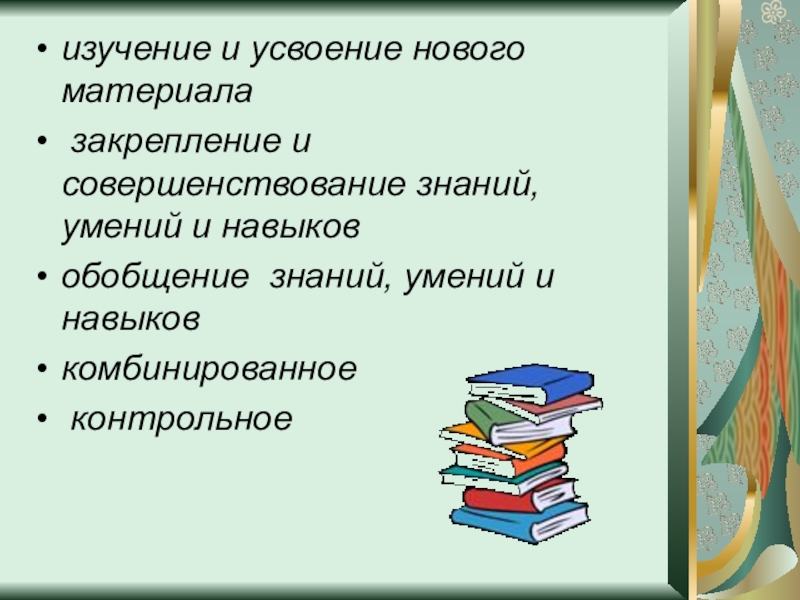 • изучение и усвоение нового материала

• закрепление и совершенствование знаний, умений и навыков

• обобщение знаний, умений и навыков

• комбинированное

• контрольное